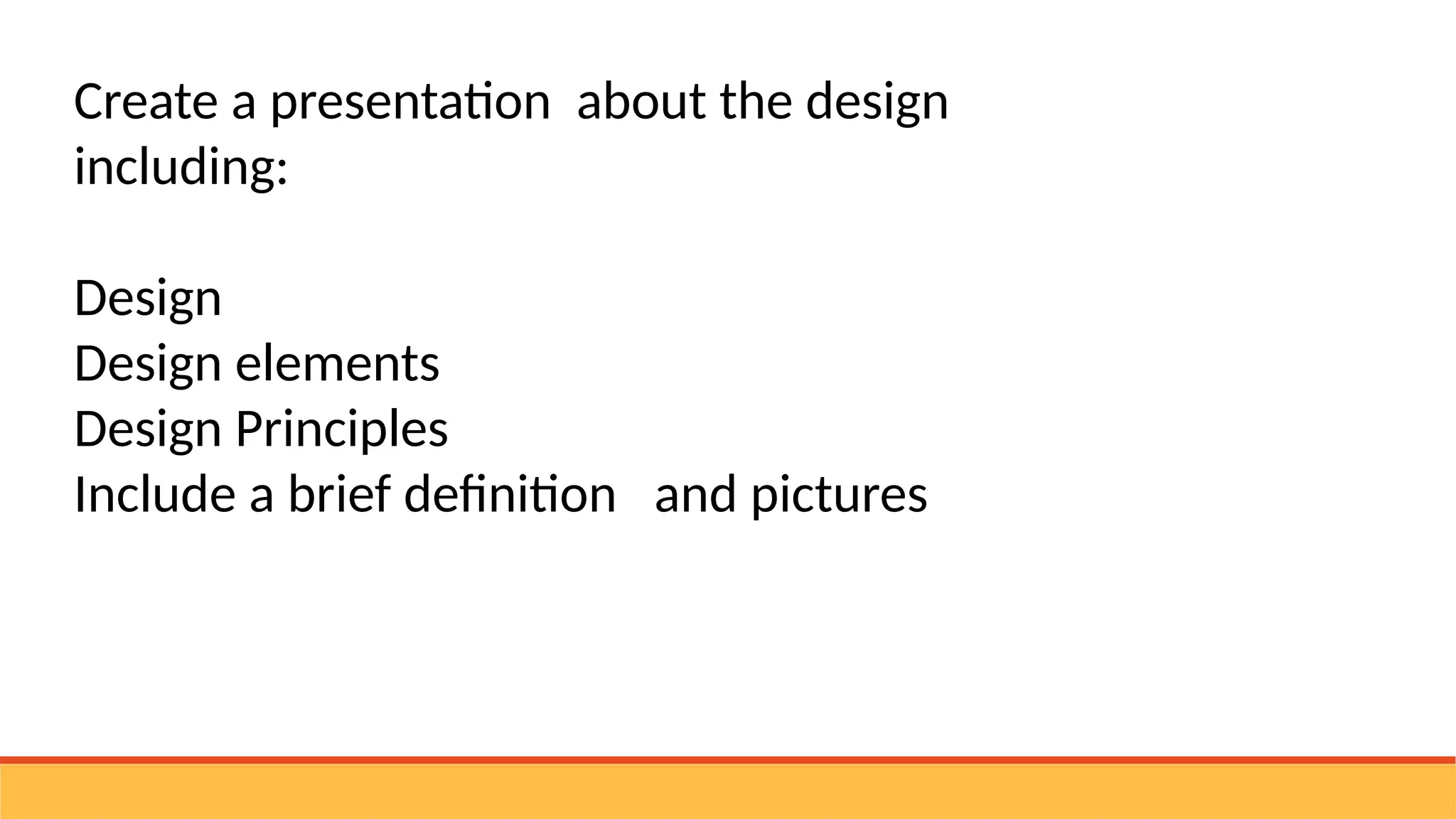 Create a presentation about the design including:

Design
Design elements
Design Principles
Include a brief definition and pictures